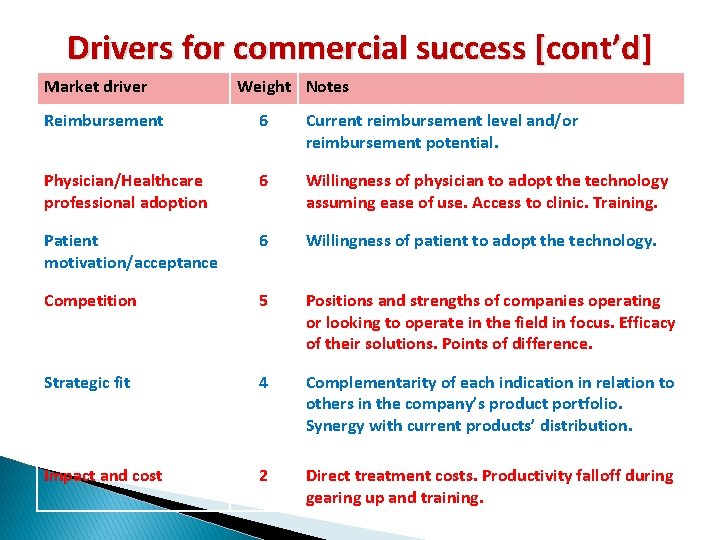 Drivers for commercial success [cont'd]

| Market driver | Weight | Notes |
|---|---|---|
| Reimbursement | 6 | Current reimbursement level and/or reimbursement potential. |
| Physician/Healthcare professional adoption | 6 | Willingness of physician to adopt the technology assuming ease of use. Access to clinic. Training. |
| Patient motivation/acceptance | 6 | Willingness of patient to adopt the technology. |
| Competition | 5 | Positions and strengths of companies operating or looking to operate in the field in focus. Efficacy of their solutions. Points of difference. |
| Strategic fit | 4 | Complementarity of each indication in relation to others in the company's product portfolio. Synergy with current products' distribution. |
| Impact and cost | 2 | Direct treatment costs. Productivity falloff during gearing up and training. |